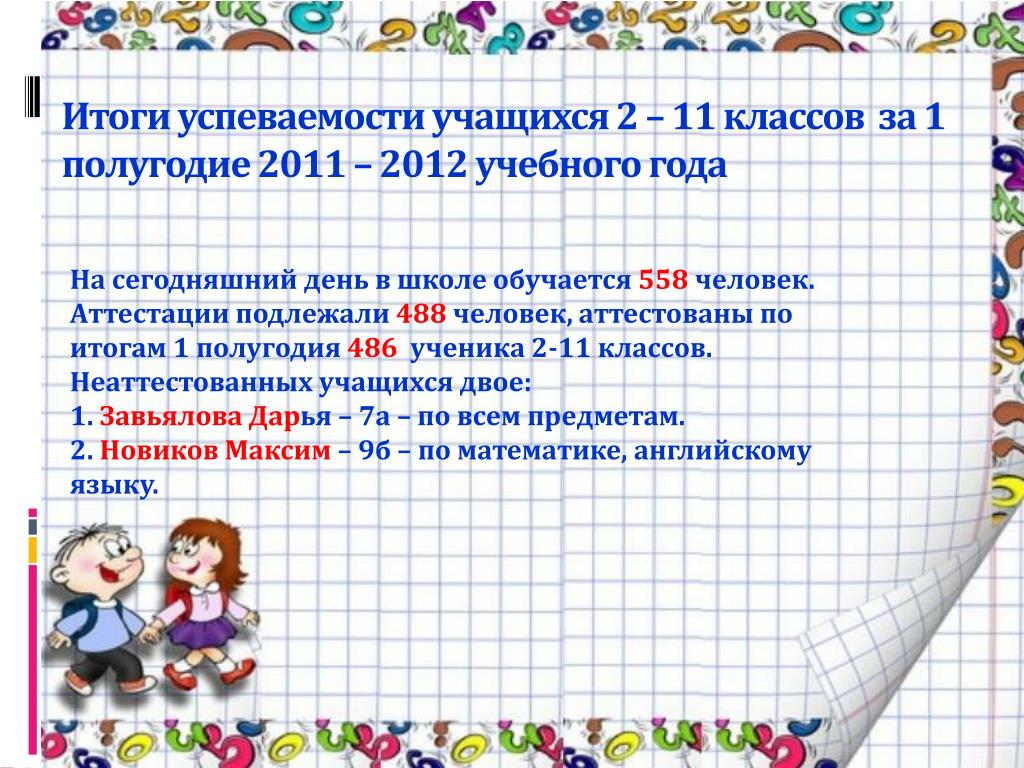 Итоги успеваемости учащихся 2 – 11 классов за 1 полугодие 2011 – 2012 учебного года

На сегодняшний день в школе обучается 558 человек. Аттестации подлежали 488 человек, аттестованы по итогам 1 полугодия 486 ученика 2-11 классов. Неаттестованных учащихся двое:
1. Завьялова Дарья – 7а – по всем предметам.
2. Новиков Максим – 9б – по математике, английскому языку.